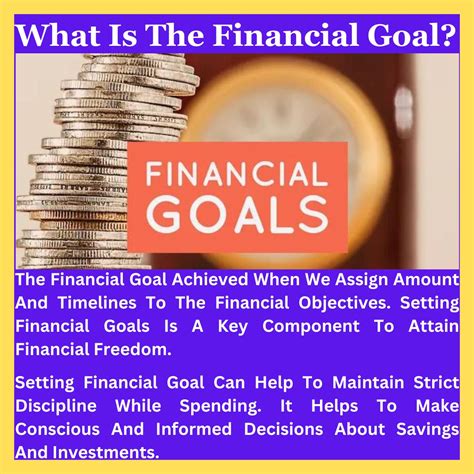 What Is The Financial Goal?

FINANCIAL GOALS

The Financial Goal Achieved When We Assign Amount And Timelines To The Financial Objectives. Setting Financial Goals Is A Key Component To Attain Financial Freedom.

Setting Financial Goal Can Help To Maintain Strict Discipline While Spending. It Helps To Make Conscious And Informed Decisions About Savings And Investments.